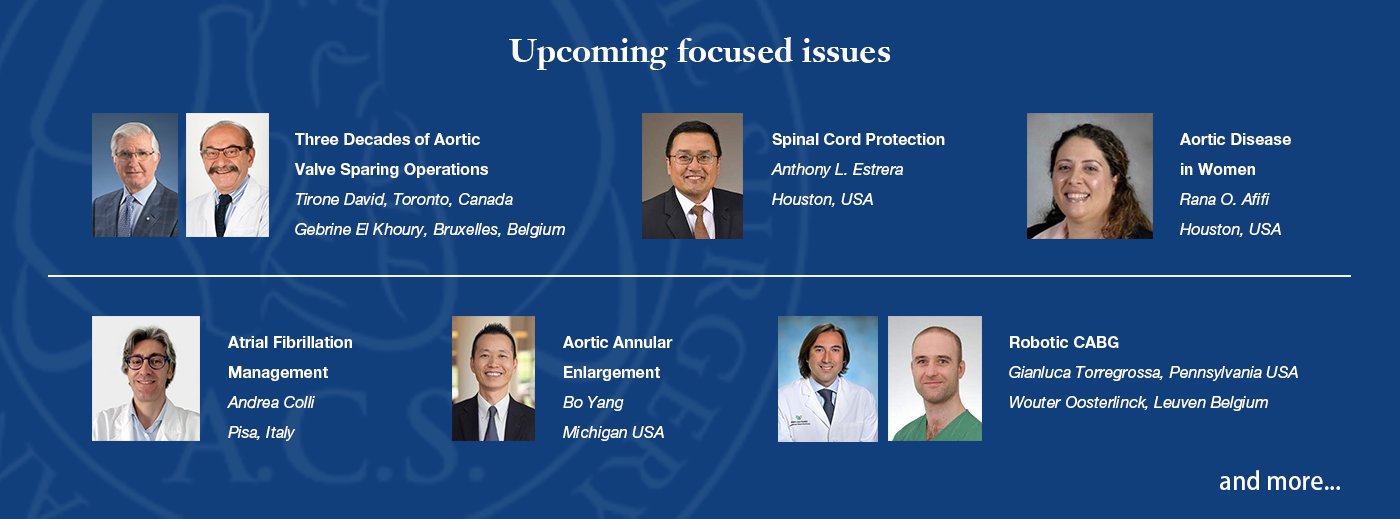 Upcoming focused issues

Three Decades of Aortic Valve Sparing Operations
Tirone David, Toronto, Canada
Gebrine El Khoury, Bruxelles, Belgium

Spinal Cord Protection
Anthony L. Estrera
Houston, USA

Aortic Disease in Women
Rana O. Afifi
Houston, USA

Atrial Fibrillation Management
Andrea Colli
Pisa, Italy

Aortic Annular Enlargement
Bo Yang
Michigan USA

Robotic CABG
Gianluca Torregrossa, Pennsylvania USA
Wouter Oosterlinck, Leuven Belgium

and more...